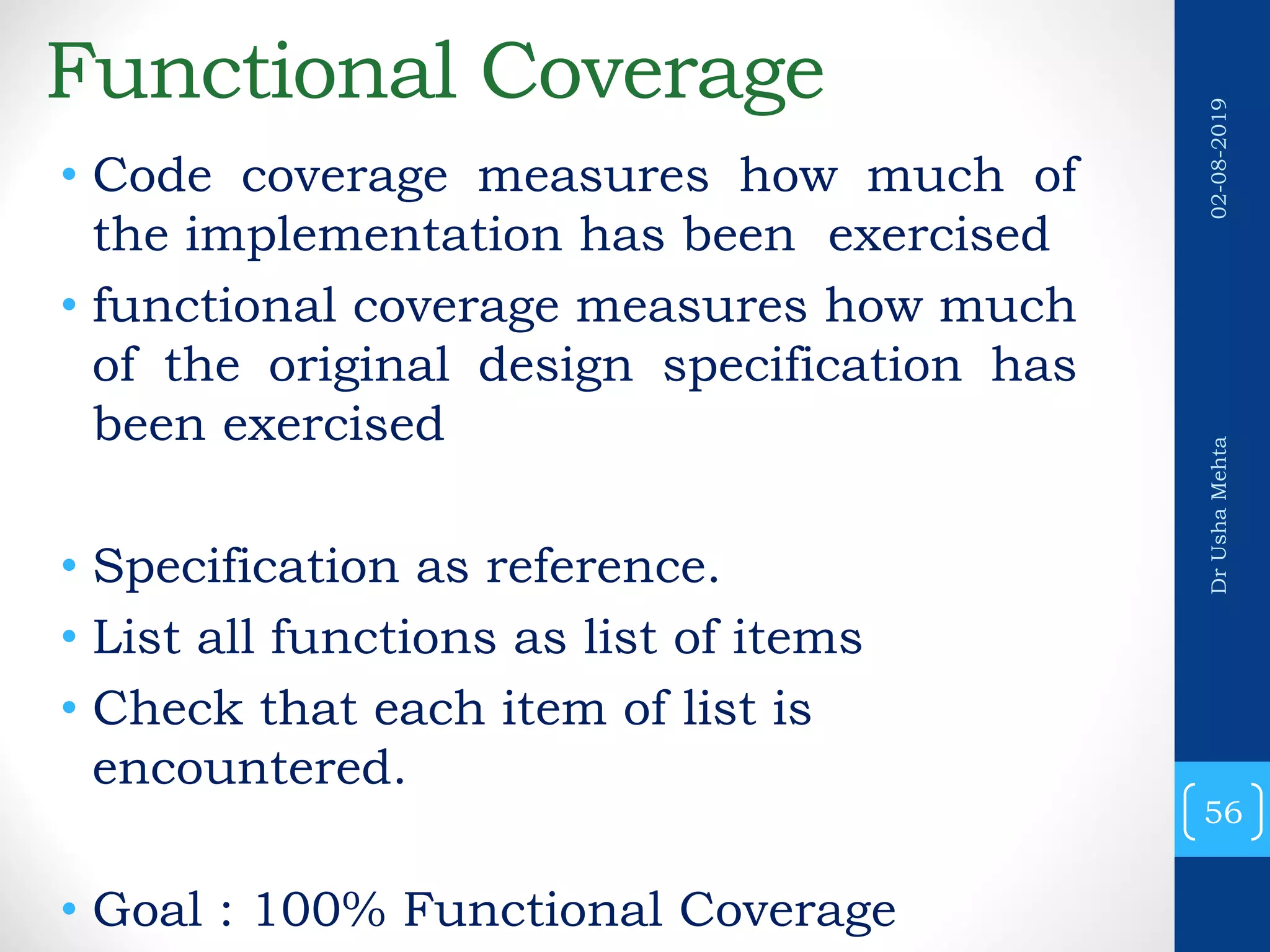 Functional Coverage

• Code coverage measures how much of the implementation has been exercised
• functional coverage measures how much of the original design specification has been exercised

• Specification as reference.
• List all functions as list of items
• Check that each item of list is encountered.

• Goal : 100% Functional Coverage

02-08-2019

Dr Usha Mehta

56